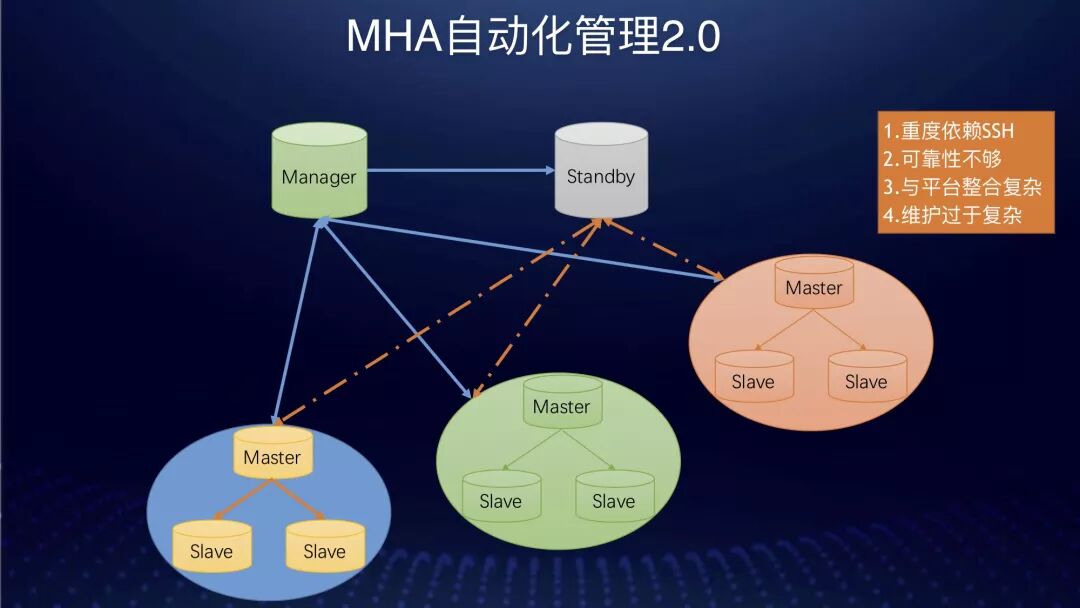 MHA自动化管理2.0

Manager

Standby

1.重度依赖SSH
2.可靠性不够
3.与平台整合复杂
4.维护过于复杂

Master

Slave

Slave

Master

Slave

Slave

Master

Slave

Slave